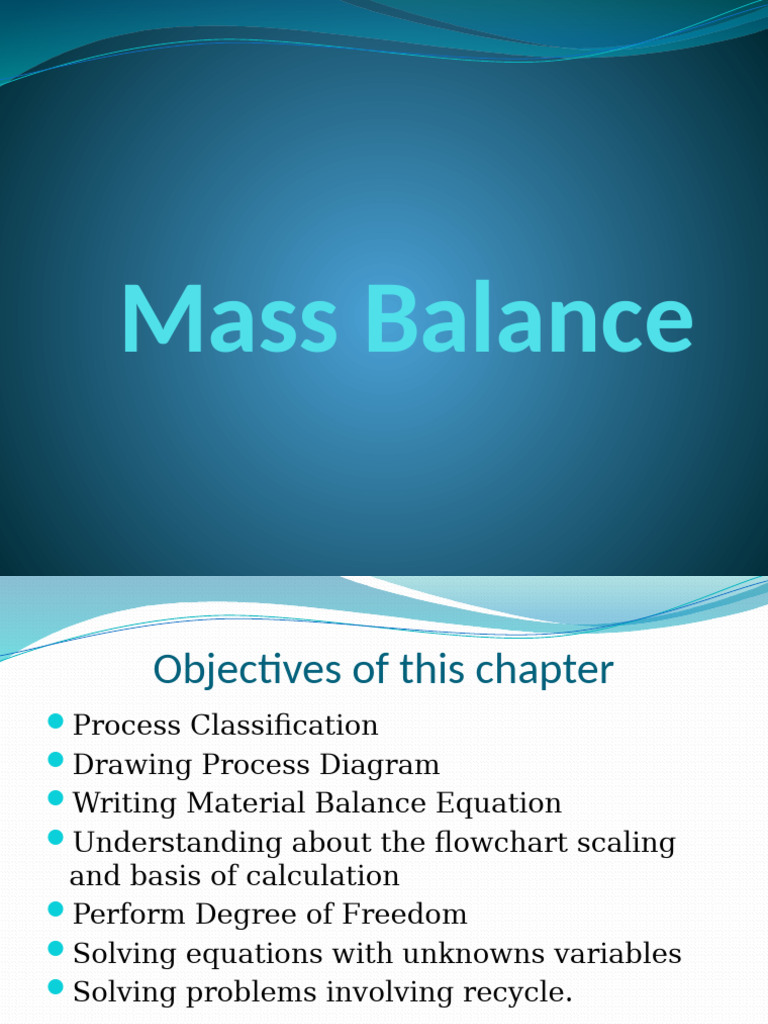 Mass Balance

Objectives of this chapter

- Process Classification
- Drawing Process Diagram
- Writing Material Balance Equation
- Understanding about the flowchart scaling and basis of calculation
- Perform Degree of Freedom
- Solving equations with unknowns variables
- Solving problems involving recycle.